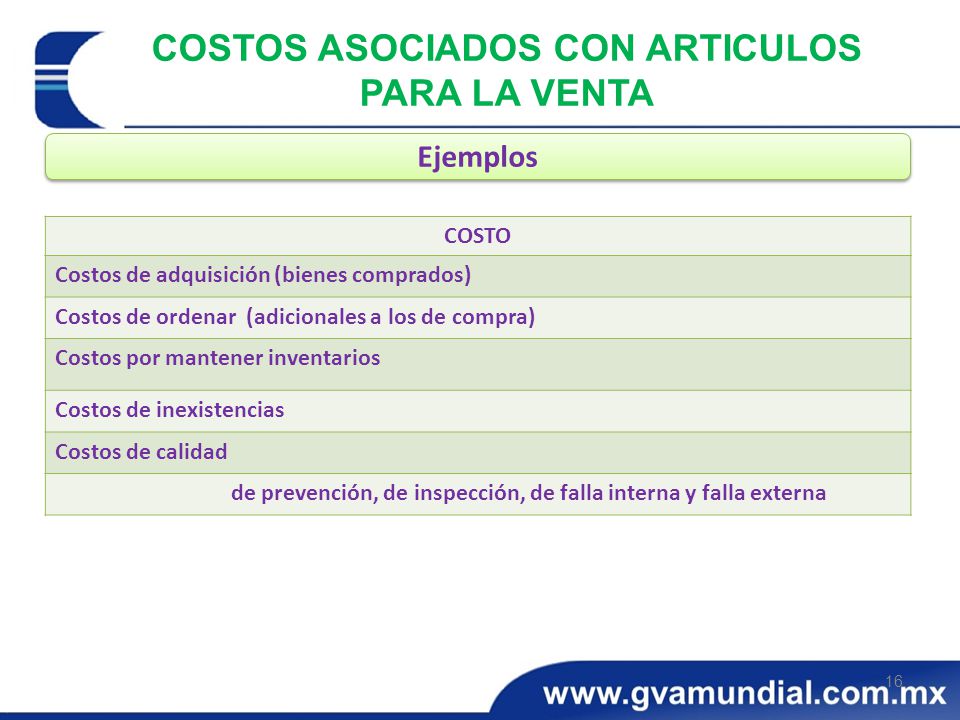 COSTOS ASOCIADOS CON ARTICULOS PARA LA VENTA

Ejemplos

| COSTO |
|---|
| Costos de adquisición (bienes comprados) |
| Costos de ordenar (adicionales a los de compra) |
| Costos por mantener inventarios |
| Costos de inexistencias |
| Costos de calidad |
| de prevención, de inspección, de falla interna y falla externa |

16

www.gvamundial.com.mx